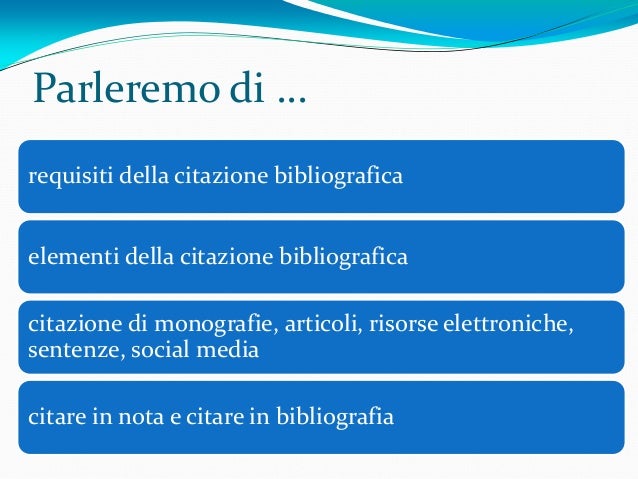 Parleremo di …

requisiti della citazione bibliografica

elementi della citazione bibliografica

citazione di monografie, articoli, risorse elettroniche, sentenze, social media

citare in nota e citare in bibliografia